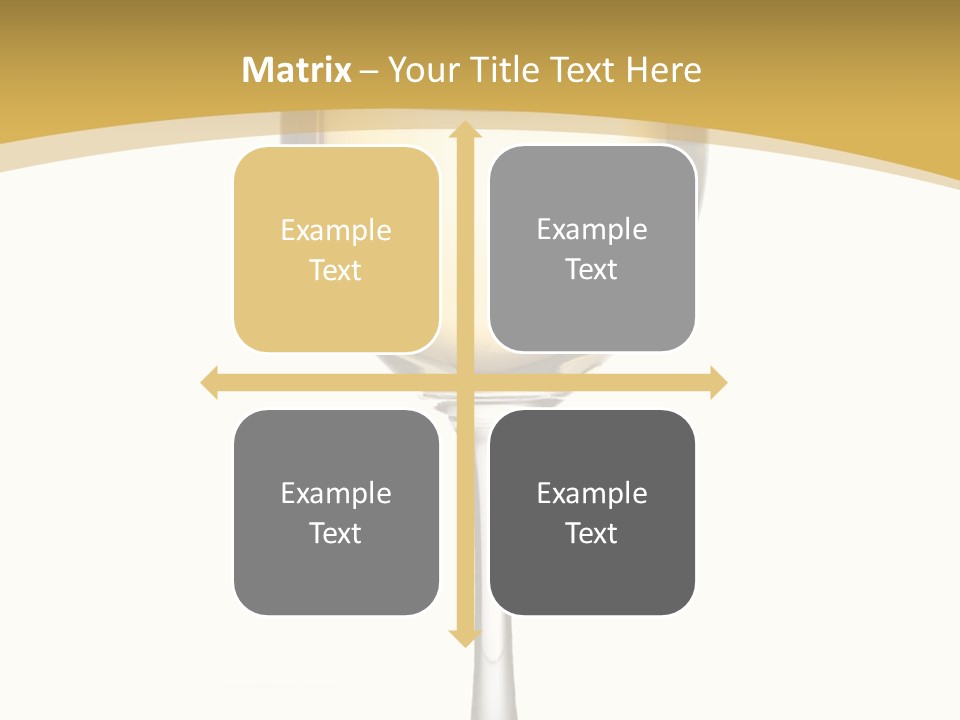 Matrix – Your Title Text Here

Example Text

Example Text

Example Text

Example Text